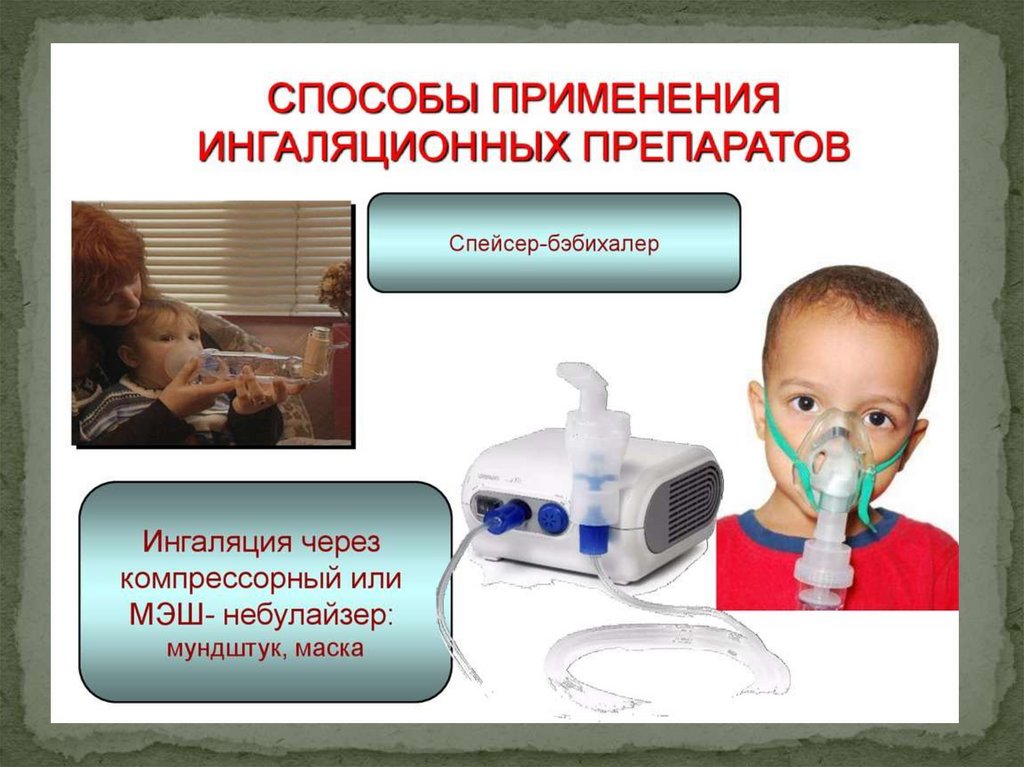 СПОСОБЫ ПРИМЕНЕНИЯ ИНГАЛЯЦИОННЫХ ПРЕПАРАТОВ

Спейсер-бэбихалер

Ингаляция через компрессорный или МЭШ- небулайзер: мундштук, маска